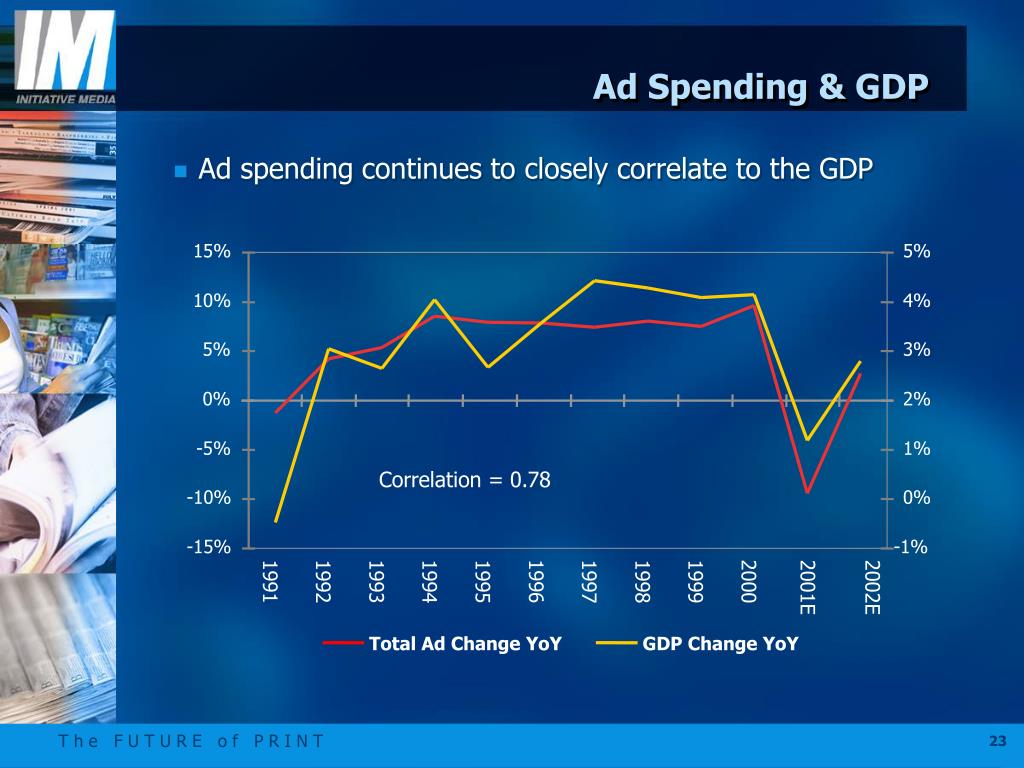 IM
INITIATIVE MEDIA

Ad Spending & GDP

Ad spending continues to closely correlate to the GDP

15%
10%
5%
0%
-5%
-10%
-15%

5%
4%
3%
2%
1%
0%
-1%

Correlation = 0.78

1991
1992
1993
1994
1995
1996
1997
1998
1999
2000
2001E
2002E

Total Ad Change YoY
GDP Change YoY

The FUTURE of PRINT

23